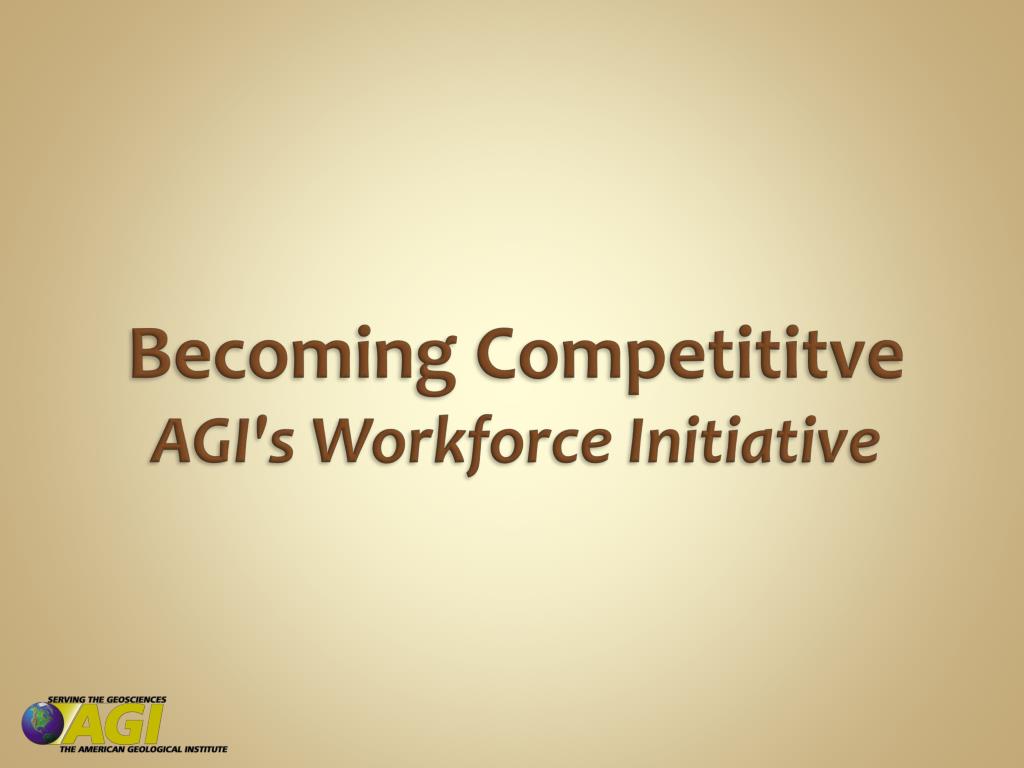 Becoming Competititve
AGI's Workforce Initiative

SERVING THE GEOSCIENCES
AGI
THE AMERICAN GEOLOGICAL INSTITUTE